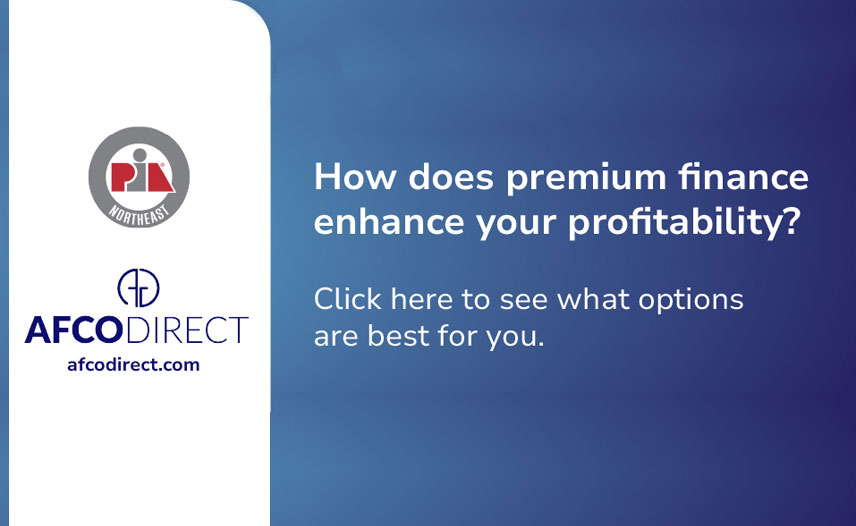 PIA
NORTHEAST

AFCODIRECT
afcodirect.com

How does premium finance enhance your profitability?

Click here to see what options are best for you.